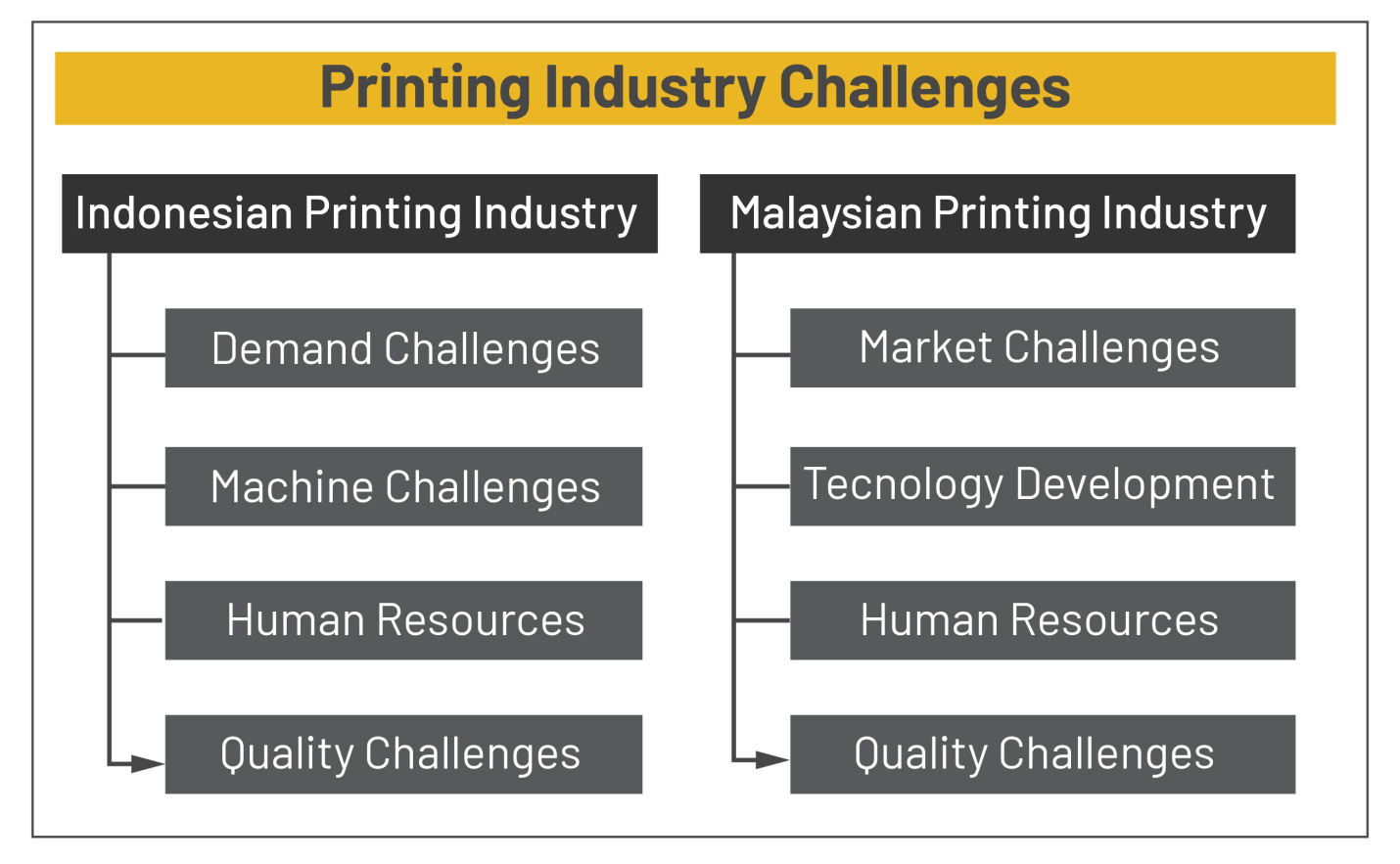 Printing Industry Challenges

Indonesian Printing Industry

Demand Challenges

Machine Challenges

Human Resources

Quality Challenges

Malaysian Printing Industry

Market Challenges

Tecnology Development

Human Resources

Quality Challenges